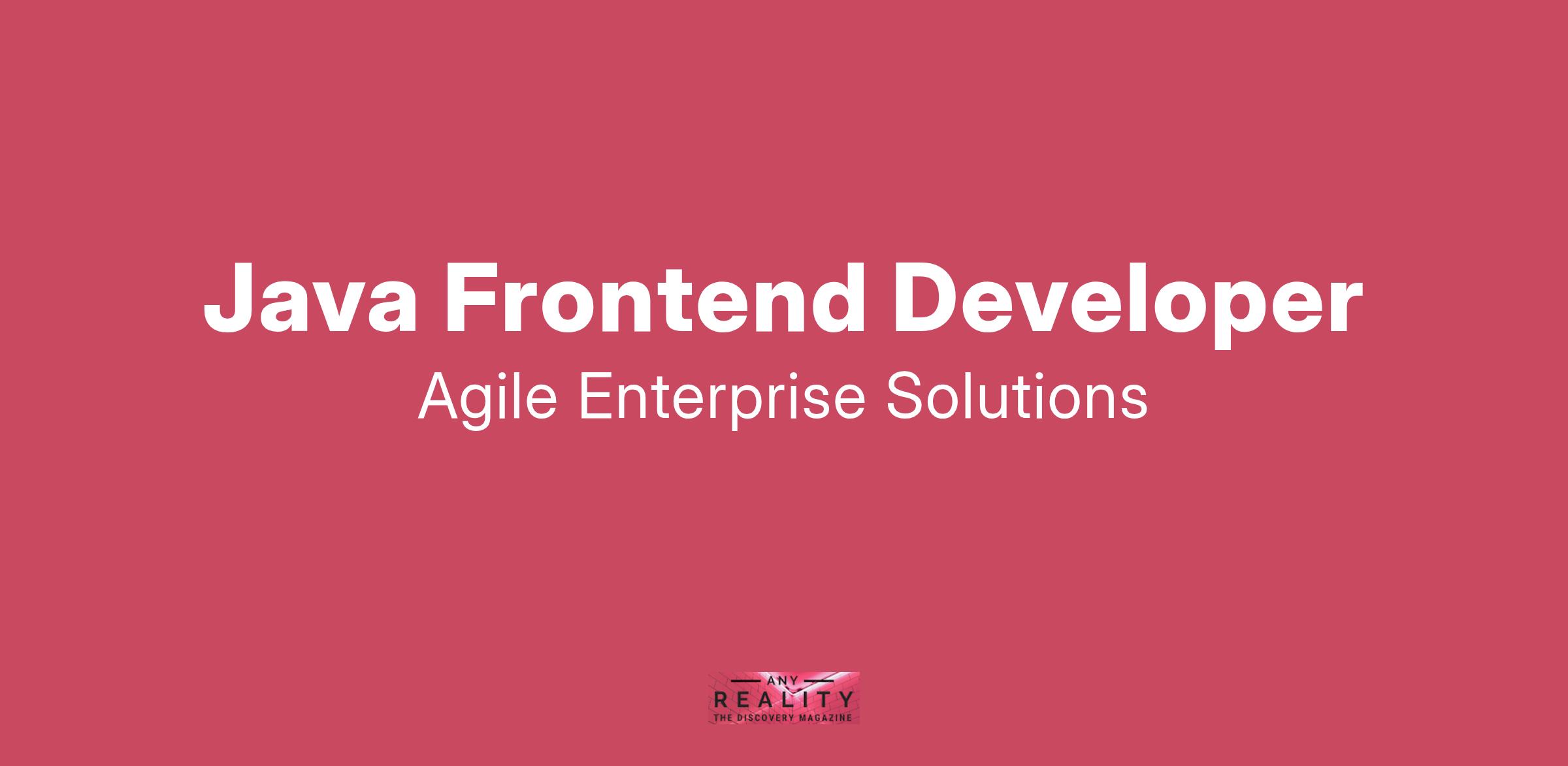 Java Frontend Developer

Agile Enterprise Solutions

ANY
REALITY
THE DISCOVERY MAGAZINE